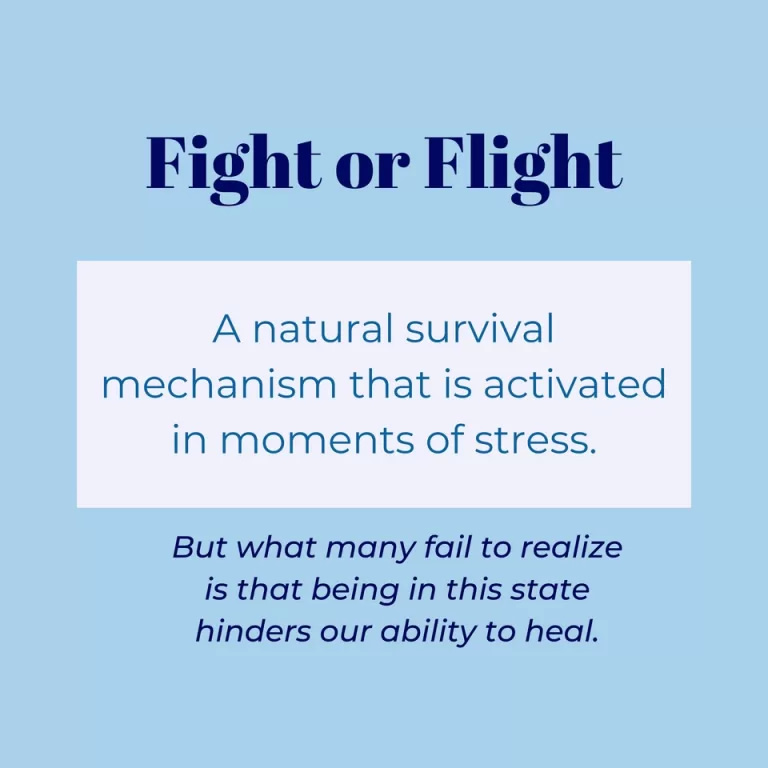 Fight or Flight

A natural survival mechanism that is activated in moments of stress.

But what many fail to realize is that being in this state hinders our ability to heal.